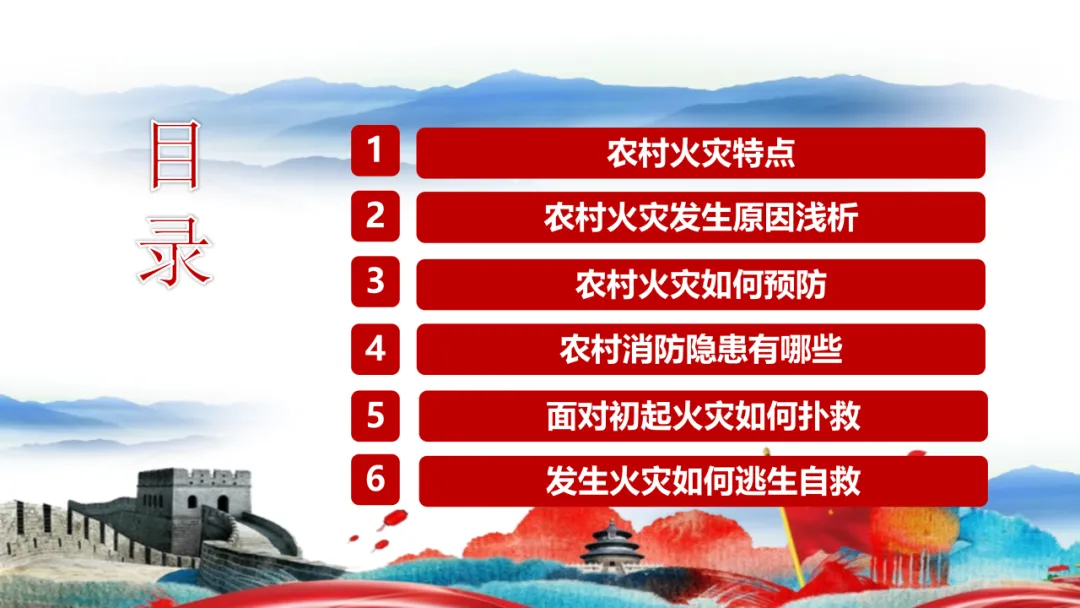 目录

1 农村火灾特点

2 农村火灾发生原因浅析

3 农村火灾如何预防

4 农村消防隐患有哪些

5 面对初起火灾如何扑救

6 发生火灾如何逃生自救